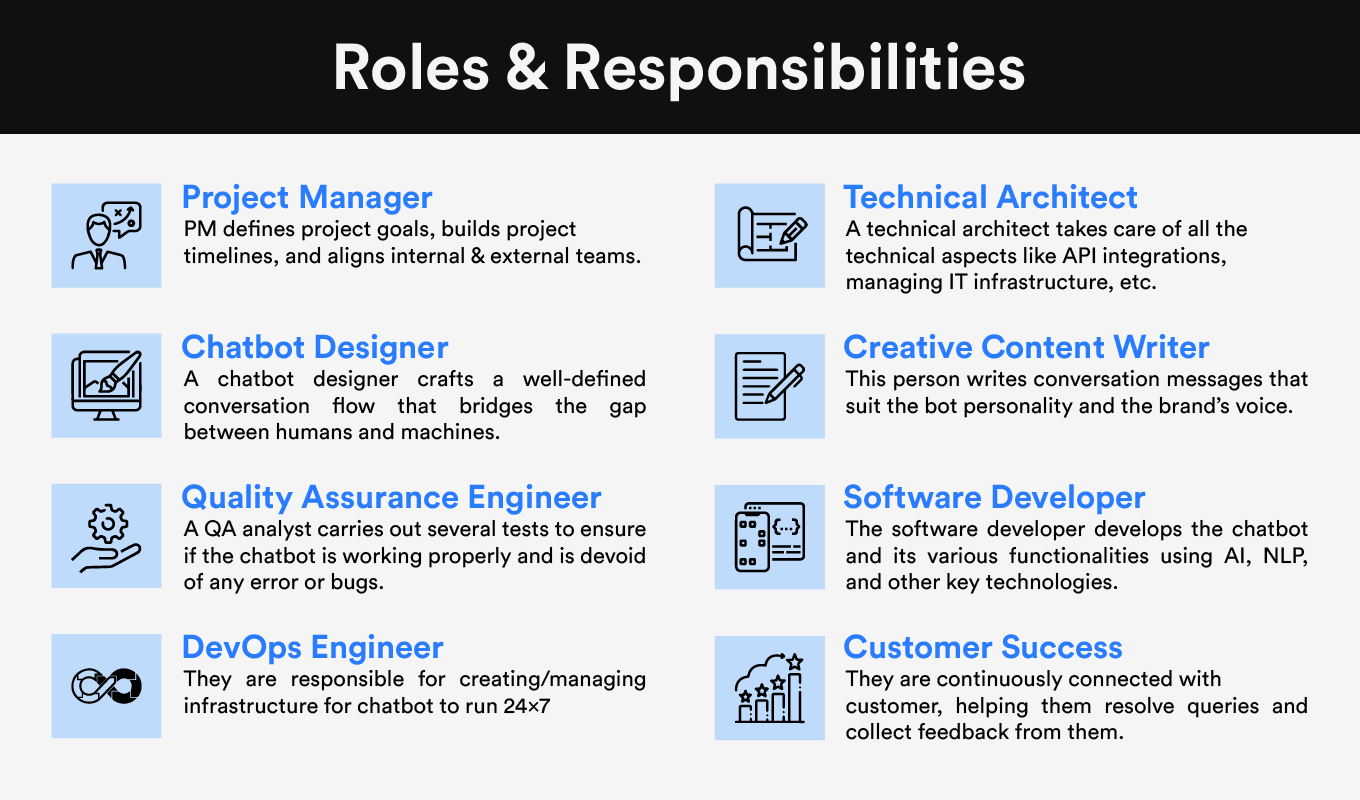 Roles & Responsibilities

Project Manager
PM defines project goals, builds project timelines, and aligns internal & external teams.

Chatbot Designer
A chatbot designer crafts a well-defined conversation flow that bridges the gap between humans and machines.

Quality Assurance Engineer
A QA analyst carries out several tests to ensure if the chatbot is working properly and is devoid of any error or bugs.

DevOps Engineer
They are responsible for creating/managing infrastructure for chatbot to run 24×7

Technical Architect
A technical architect takes care of all the technical aspects like API integrations, managing IT infrastructure, etc.

Creative Content Writer
This person writes conversation messages that suit the bot personality and the brand's voice.

Software Developer
The software developer develops the chatbot and its various functionalities using AI, NLP, and other key technologies.

Customer Success
They are continuously connected with customer, helping them resolve queries and collect feedback from them.